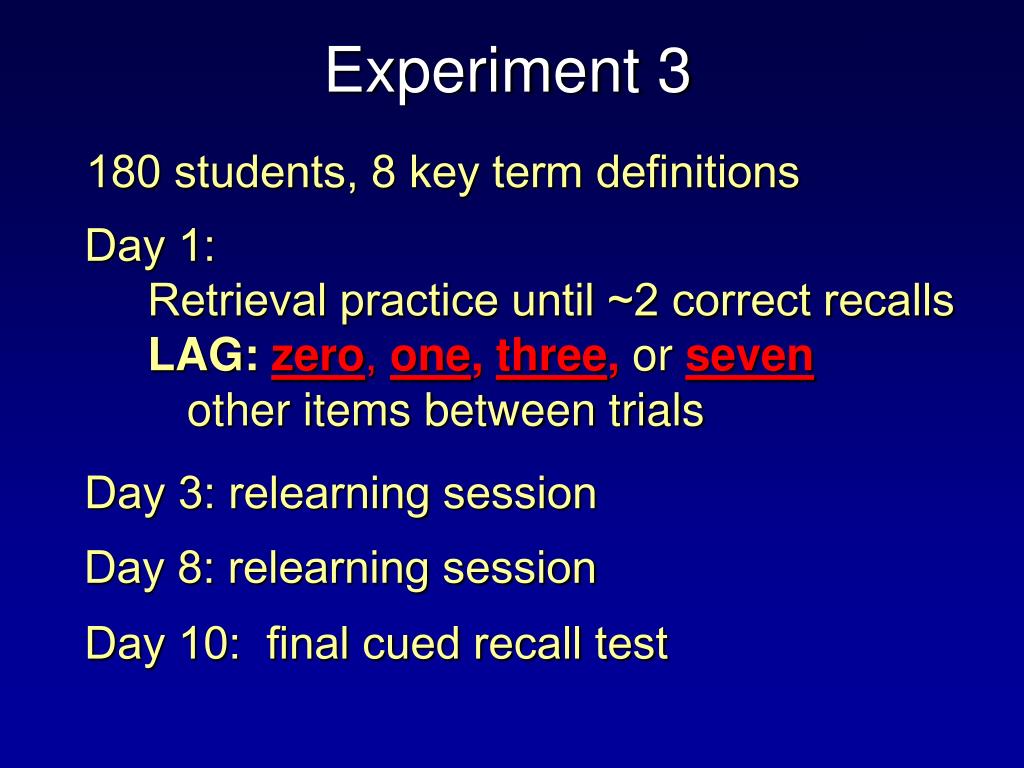 Experiment 3

180 students, 8 key term definitions

Day 1:
Retrieval practice until ~2 correct recalls
LAG: zero, one, three, or seven other items between trials

Day 3: relearning session

Day 8: relearning session

Day 10: final cued recall test